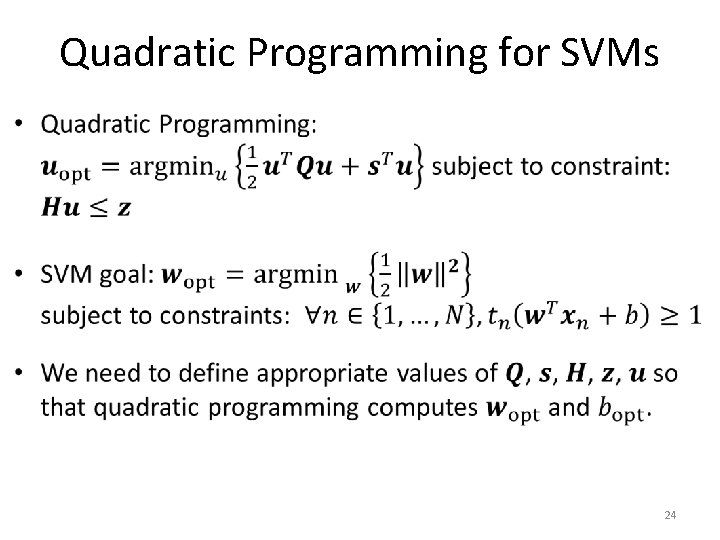 Quadratic Programming for SVMs

• Quadratic Programming:
$\boldsymbol{u}_{\text{opt}} = \text{argmin}_u \left\{\frac{1}{2}\boldsymbol{u}^T\boldsymbol{Q}\boldsymbol{u} + \boldsymbol{s}^T\boldsymbol{u}\right\}$ subject to constraint: $\boldsymbol{H}\boldsymbol{u} \leq \boldsymbol{z}$

• SVM goal: $\boldsymbol{w}_{\text{opt}} = \text{argmin}_{\boldsymbol{w}} \left\{\frac{1}{2}\|\boldsymbol{w}\|^2\right\}$
subject to constraints: $\forall n \in \{1, \dots, N\}, t_n(\boldsymbol{w}^T\boldsymbol{x}_n + b) \geq 1$

• We need to define appropriate values of $\boldsymbol{Q}$, $\boldsymbol{s}$, $\boldsymbol{H}$, $\boldsymbol{z}$, $\boldsymbol{u}$ so that quadratic programming computes $\boldsymbol{w}_{\text{opt}}$ and $b_{\text{opt}}$.

24